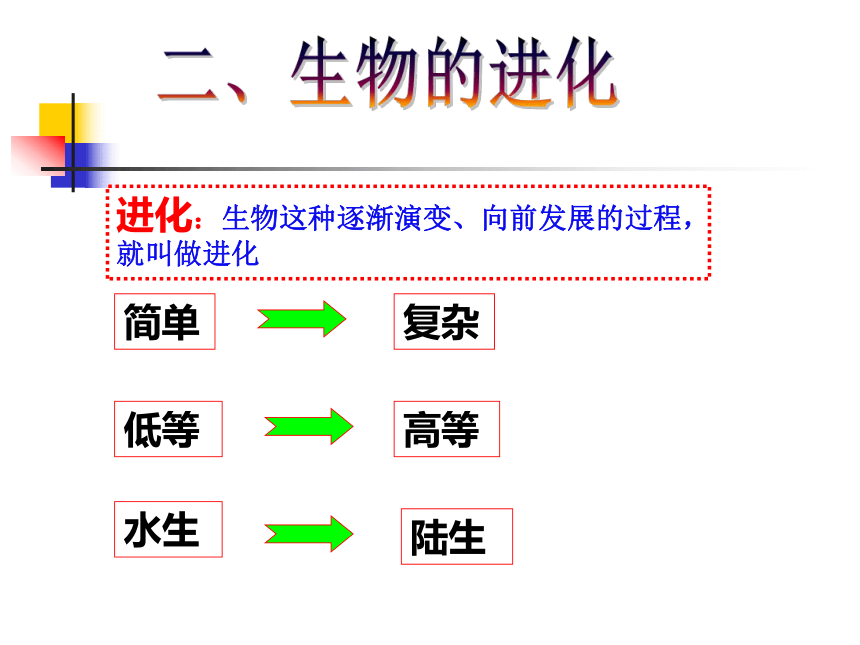 二、生物的进化

进化：生物这种逐渐演变、向前发展的过程，就叫做进化

简单 复杂

低等 高等

水生 陆生